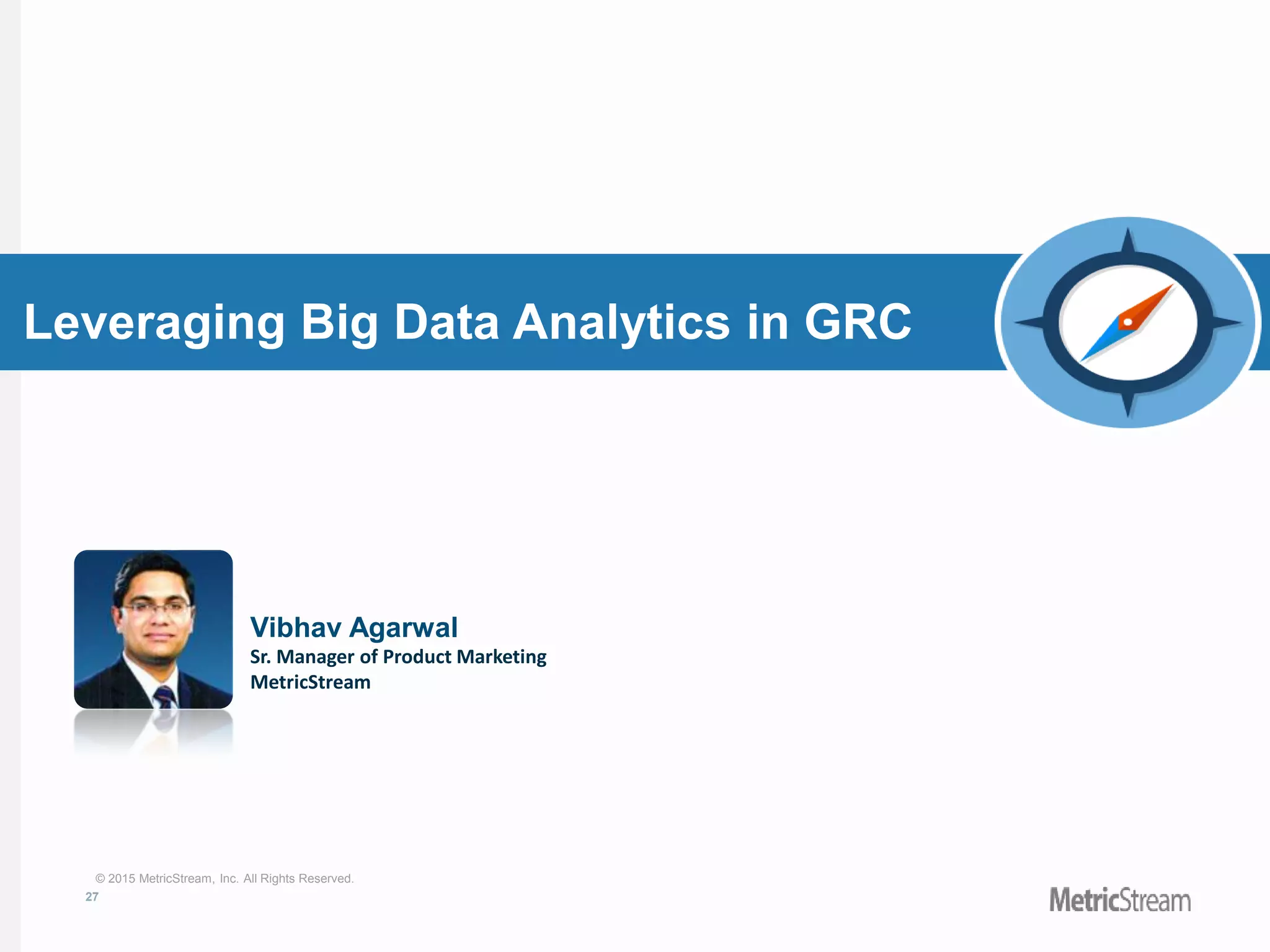 Leveraging Big Data Analytics in GRC

Vibhav Agarwal
Sr. Manager of Product Marketing
MetricStream

© 2015 MetricStream, Inc. All Rights Reserved.
27

MetricStream